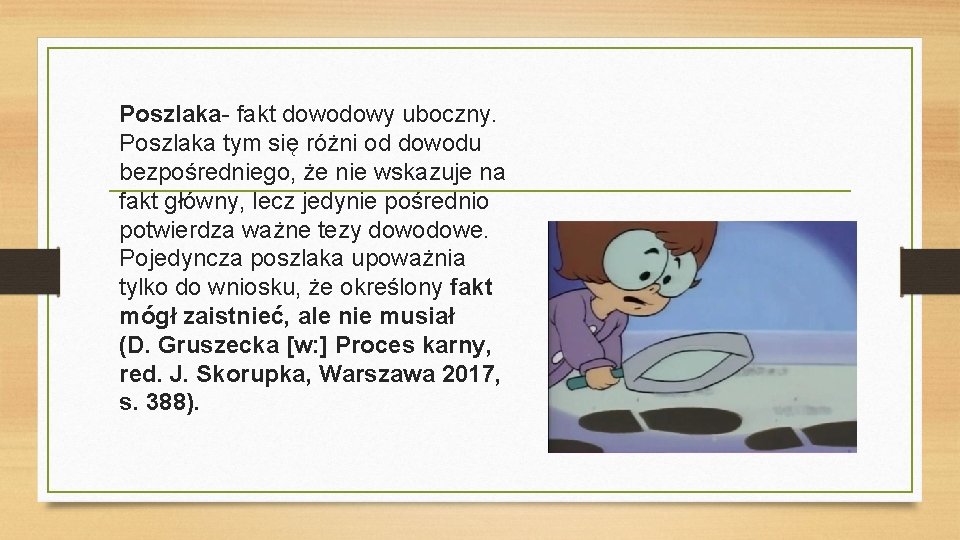 Poszlaka- fakt dowodowy uboczny. Poszlaka tym się różni od dowodu bezpośredniego, że nie wskazuje na fakt główny, lecz jedynie pośrednio potwierdza ważne tezy dowodowe. Pojedyncza poszlaka upoważnia tylko do wniosku, że określony fakt mógł zaistnieć, ale nie musiał (D. Gruszecka [w:] Proces karny, red. J. Skorupka, Warszawa 2017, s. 388).